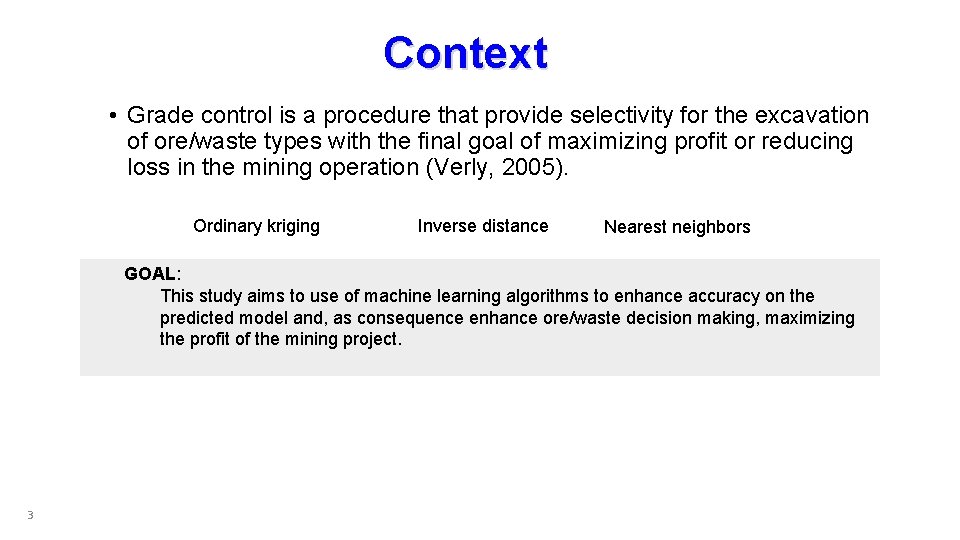 Context

• Grade control is a procedure that provide selectivity for the excavation of ore/waste types with the final goal of maximizing profit or reducing loss in the mining operation (Verly, 2005).

Ordinary kriging

Inverse distance

Nearest neighbors

GOAL:
This study aims to use of machine learning algorithms to enhance accuracy on the predicted model and, as consequence enhance ore/waste decision making, maximizing the profit of the mining project.

3